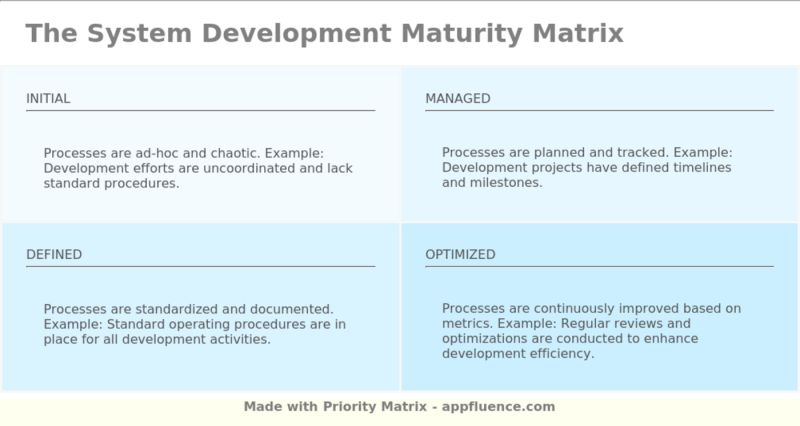 The System Development Maturity Matrix

INITIAL

Processes are ad-hoc and chaotic. Example: Development efforts are uncoordinated and lack standard procedures.

MANAGED

Processes are planned and tracked. Example: Development projects have defined timelines and milestones.

DEFINED

Processes are standardized and documented. Example: Standard operating procedures are in place for all development activities.

OPTIMIZED

Processes are continuously improved based on metrics. Example: Regular reviews and optimizations are conducted to enhance development efficiency.

Made with Priority Matrix - appfluence.com